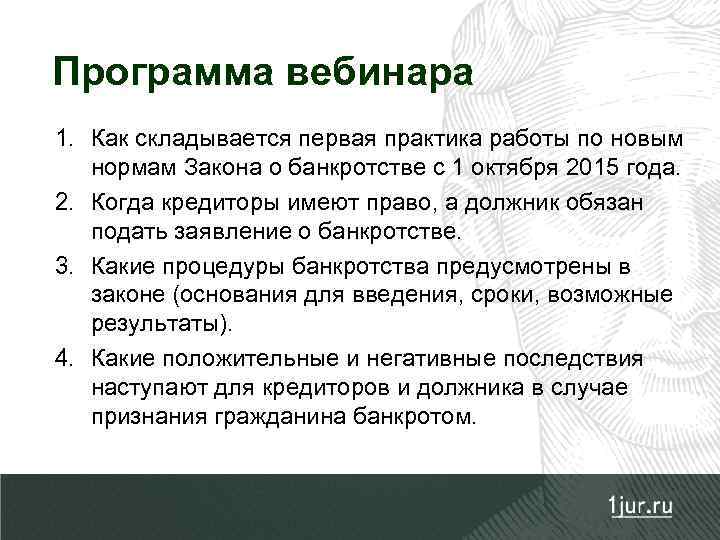 Программа вебинара

1. Как складывается первая практика работы по новым нормам Закона о банкротстве с 1 октября 2015 года.
2. Когда кредиторы имеют право, а должник обязан подать заявление о банкротстве.
3. Какие процедуры банкротства предусмотрены в законе (основания для введения, сроки, возможные результаты).
4. Какие положительные и негативные последствия наступают для кредиторов и должника в случае признания гражданина банкротом.

1jur.ru